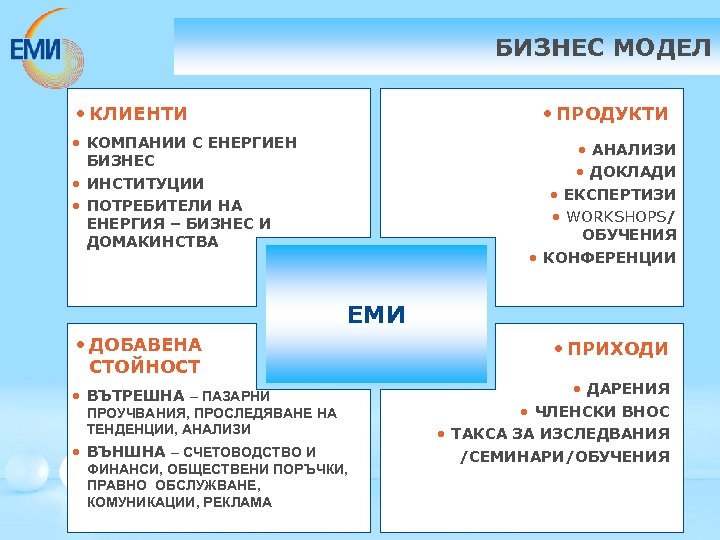 ЕМИ

БИЗНЕС МОДЕЛ

• КЛИЕНТИ
• КОМПАНИИ С ЕНЕРГИЕН БИЗНЕС
• ИНСТИТУЦИИ
• ПОТРЕБИТЕЛИ НА ЕНЕРГИЯ – БИЗНЕС И ДОМАКИНСТВА

• ПРОДУКТИ
• АНАЛИЗИ
• ДОКЛАДИ
• ЕКСПЕРТИЗИ
• WORKSHOPS/ ОБУЧЕНИЯ
• КОНФЕРЕНЦИИ

ЕМИ

• ДОБАВЕНА СТОЙНОСТ
• ВЪТРЕШНА – ПАЗАРНИ ПРОУЧВАНИЯ, ПРОСЛЕДЯВАНЕ НА ТЕНДЕНЦИИ, АНАЛИЗИ
• ВЪНШНА – СЧЕТОВОДСТВО И ФИНАНСИ, ОБЩЕСТВЕНИ ПОРЪЧКИ, ПРАВНО ОБСЛУЖВАНЕ, КОМУНИКАЦИИ, РЕКЛАМА

• ПРИХОДИ
• ДАРЕНИЯ
• ЧЛЕНСКИ ВНОС
• ТАКСА ЗА ИЗСЛЕДВАНИЯ /СЕМИНАРИ/ОБУЧЕНИЯ